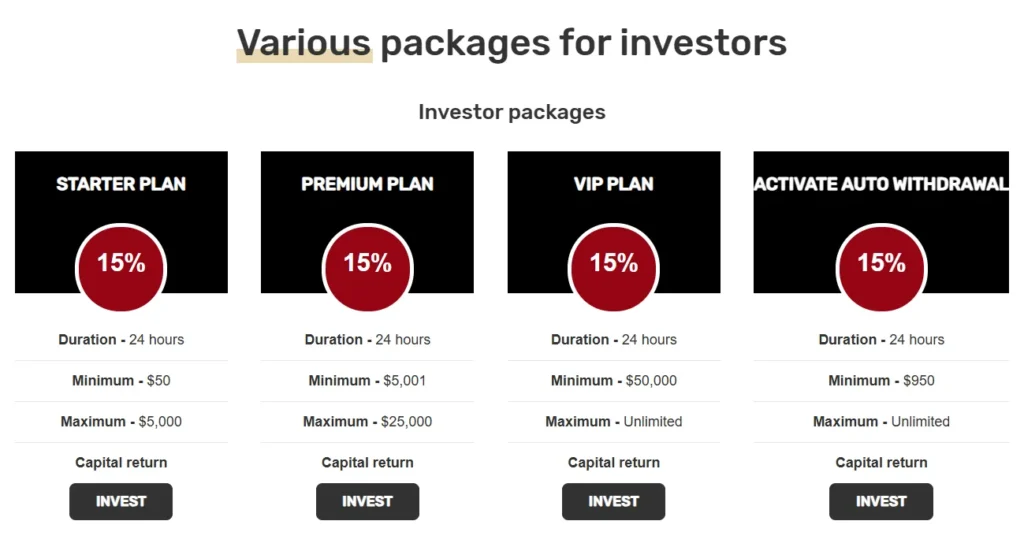 Various packages for investors

Investor packages

STARTER PLAN

15%

Duration - 24 hours

Minimum - $50

Maximum - $5,000

Capital return

INVEST

PREMIUM PLAN

15%

Duration - 24 hours

Minimum - $5,001

Maximum - $25,000

Capital return

INVEST

VIP PLAN

15%

Duration - 24 hours

Minimum - $50,000

Maximum - Unlimited

Capital return

INVEST

ACTIVATE AUTO WITHDRAWAL

15%

Duration - 24 hours

Minimum - $950

Maximum - Unlimited

Capital return

INVEST